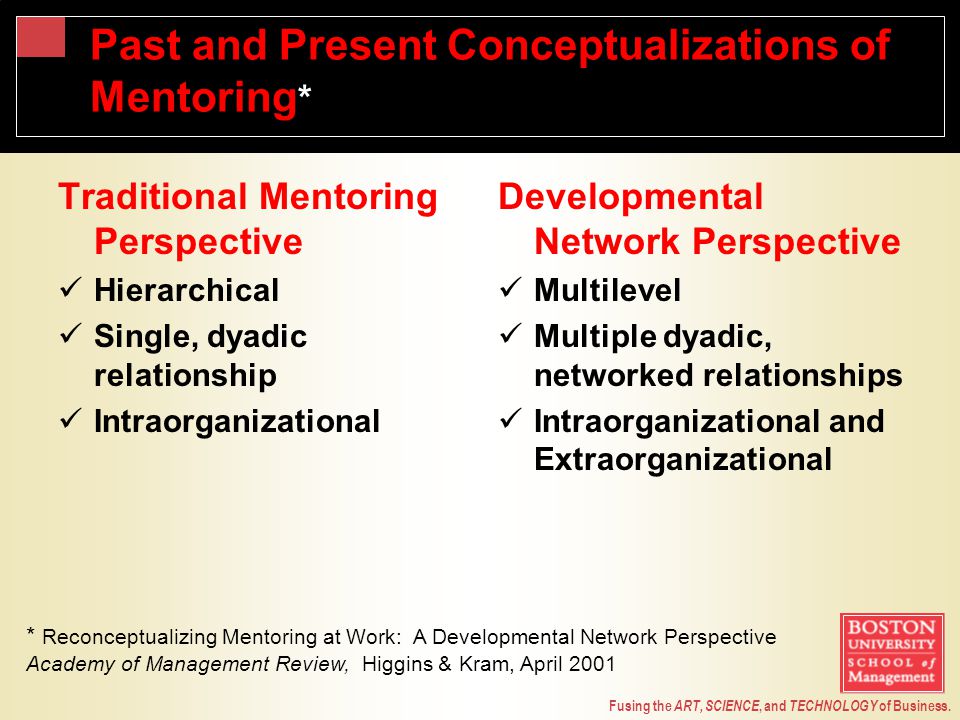 Past and Present Conceptualizations of Mentoring*

Traditional Mentoring Perspective

✓ Hierarchical

✓ Single, dyadic relationship

✓ Intraorganizational

Developmental Network Perspective

✓ Multilevel

✓ Multiple dyadic, networked relationships

✓ Intraorganizational and Extraorganizational

* Reconceptualizing Mentoring at Work: A Developmental Network Perspective
Academy of Management Review, Higgins & Kram, April 2001

BOSTON UNIVERSITY SCHOOL of Management

Fusing the ART, SCIENCE, and TECHNOLOGY of Business.